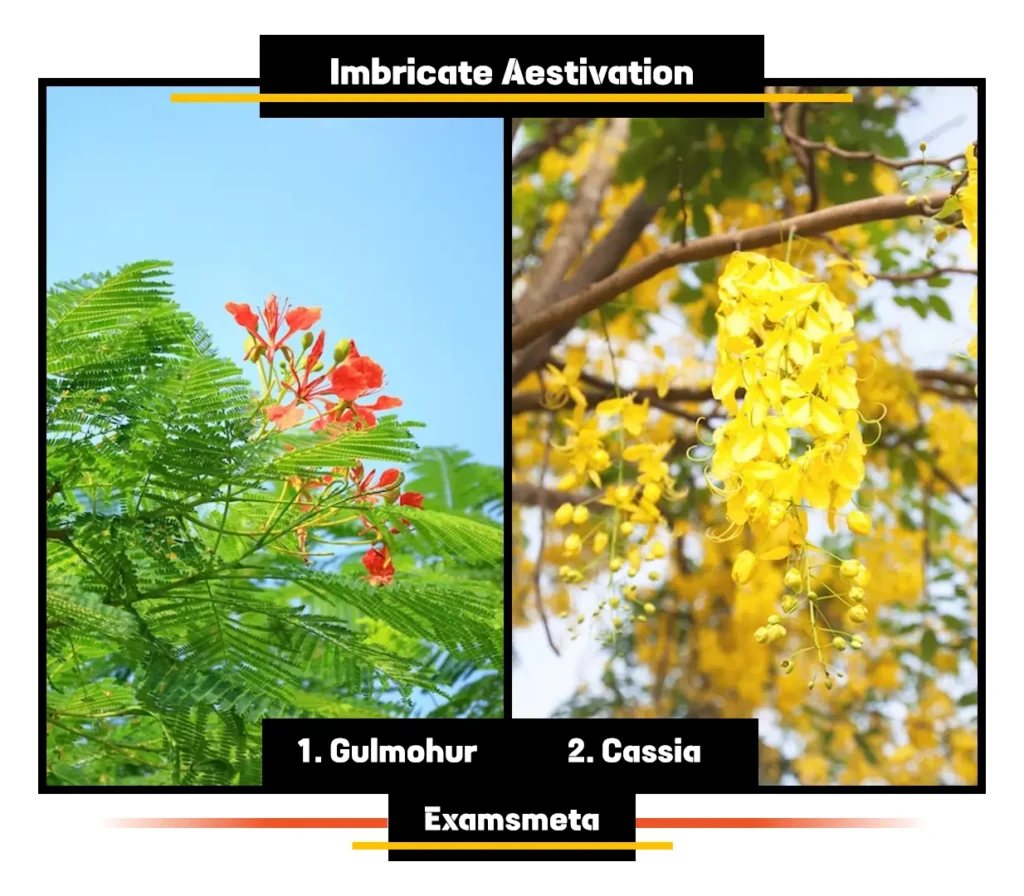 Imbricate Aestivation

1. Gulmohur

2. Cassia

Examsmeta